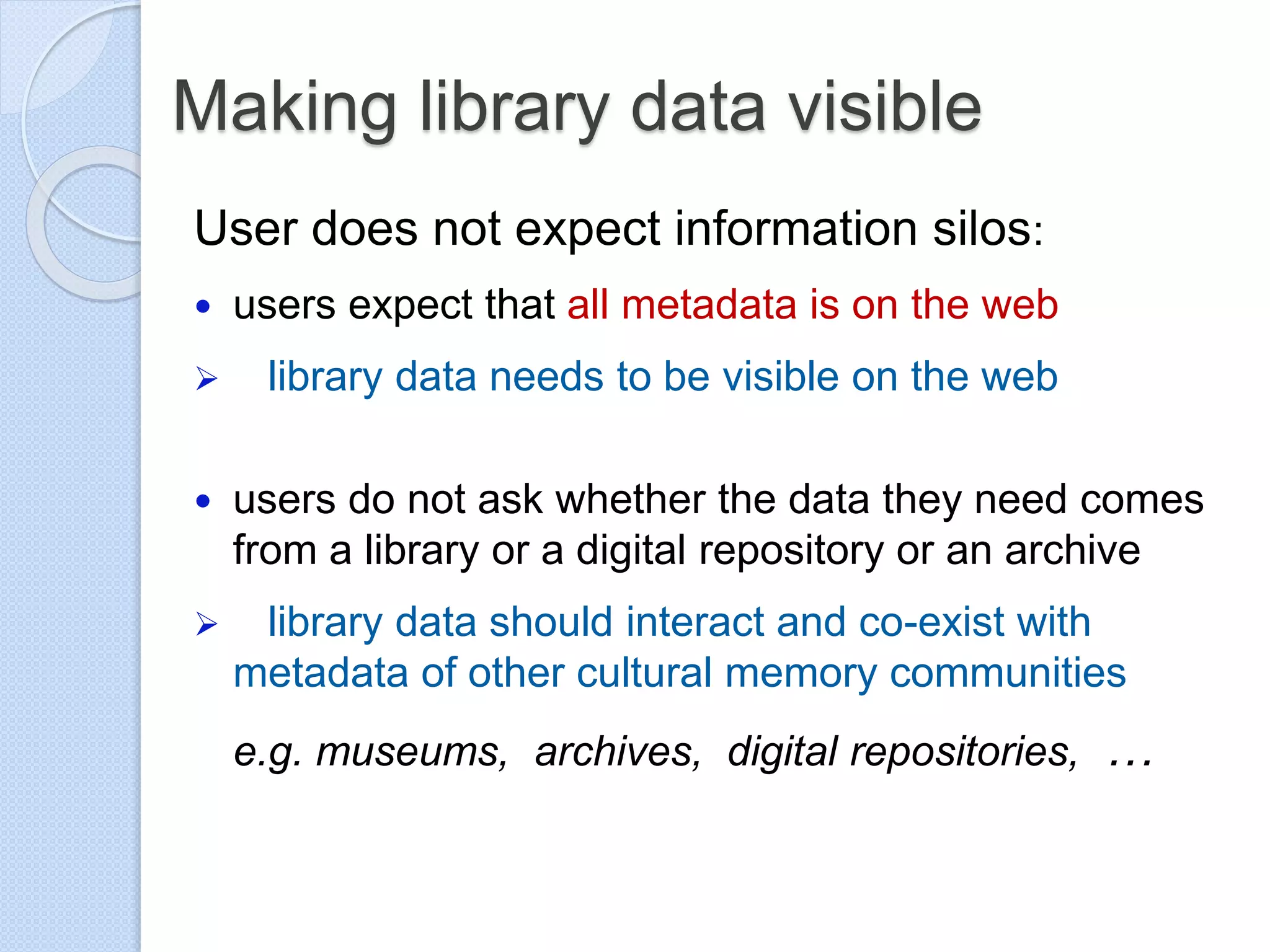 Making library data visible

User does not expect information silos:

• users expect that all metadata is on the web

➢ library data needs to be visible on the web

• users do not ask whether the data they need comes from a library or a digital repository or an archive

➢ library data should interact and co-exist with metadata of other cultural memory communities

e.g. museums, archives, digital repositories, …